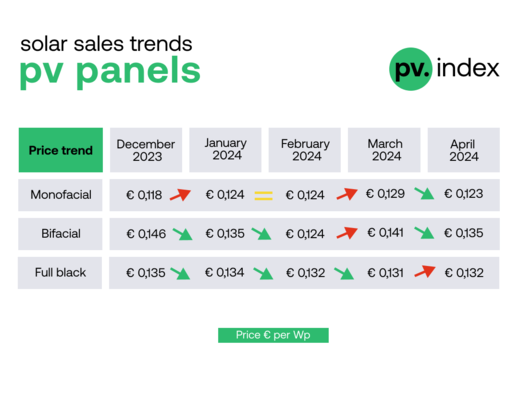 solar sales trends
pv panels

pv. index

| Price trend | December 2023 | January 2024 | February 2024 | March 2024 | April 2024 |
|---|---|---|---|---|---|
| Monofacial | € 0,118 | € 0,124 | € 0,124 | € 0,129 | € 0,123 |
| Bifacial | € 0,146 | € 0,135 | € 0,124 | € 0,141 | € 0,135 |
| Full black | € 0,135 | € 0,134 | € 0,132 | € 0,131 | € 0,132 |

Price € per Wp